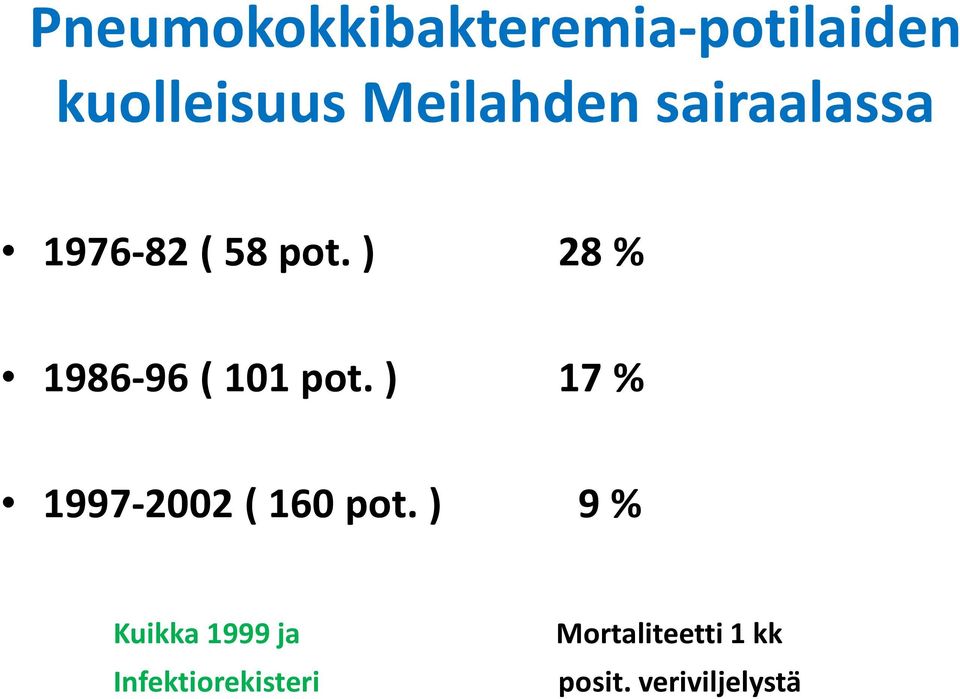 Pneumokokkibakteremia-potilaiden kuolleisuus Meilahden sairaalassa

• 1976-82 ( 58 pot. ) 28 %

• 1986-96 ( 101 pot. ) 17 %

• 1997-2002 ( 160 pot. ) 9 %

Kuikka 1999 ja Infektiorekisteri

Mortaliteetti 1 kk posit. veriviljelystä